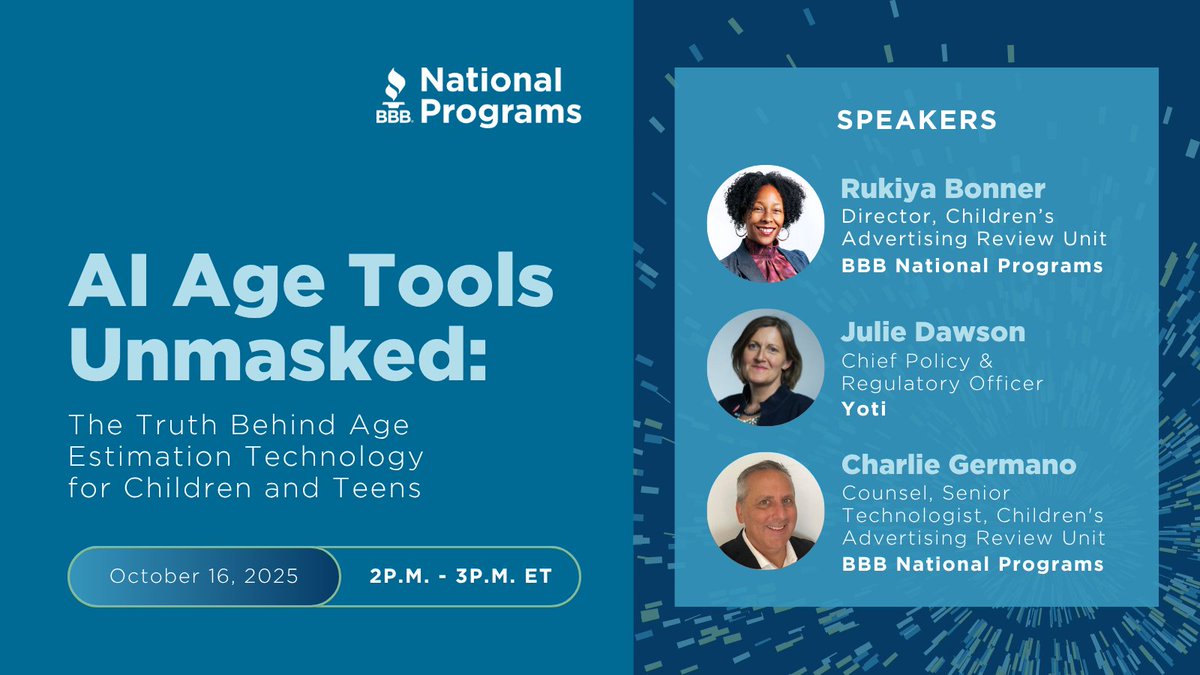 BBB National Programs

AI Age Tools Unmasked:

The Truth Behind Age Estimation Technology for Children and Teens

October 16, 2025

2P.M. - 3P.M. ET

SPEAKERS

Rukiya Bonner
Director, Children's Advertising Review Unit
BBB National Programs

Julie Dawson
Chief Policy & Regulatory Officer
Yoti

Charlie Germano
Counsel, Senior Technologist, Children's Advertising Review Unit
BBB National Programs